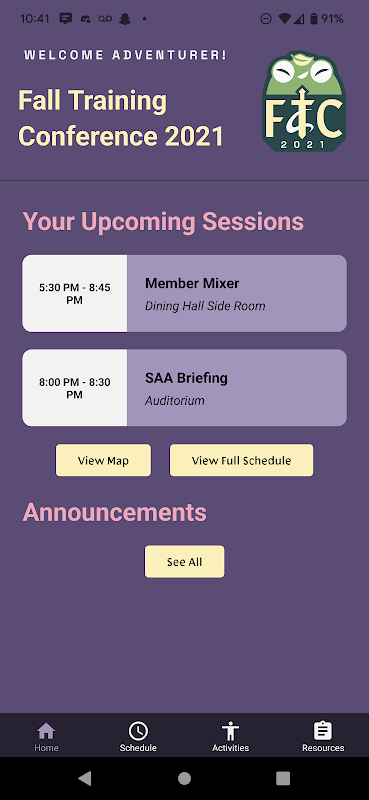 10:41 91%

WELCOME ADVENTURER!

Fall Training Conference 2021

FTC 2021

Your Upcoming Sessions

5:30 PM - 8:45 PM
Member Mixer
Dining Hall Side Room

8:00 PM - 8:30 PM
SAA Briefing
Auditorium

View Map
View Full Schedule

Announcements

See All

Home
Schedule
Activities
Resources